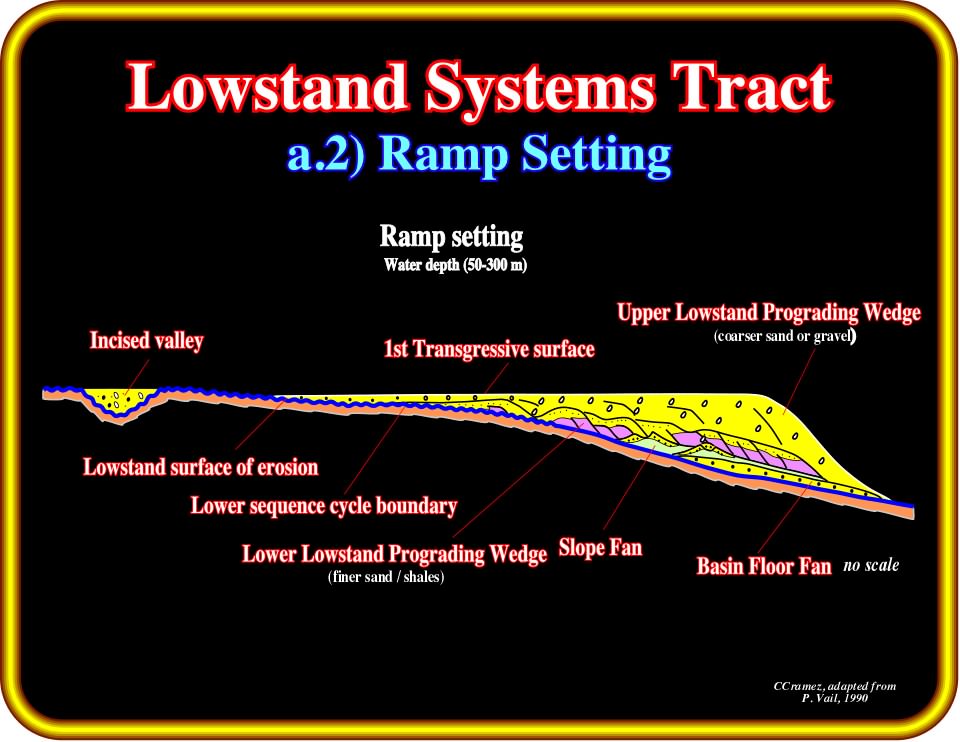 Lowstand Systems Tract
a.2) Ramp Setting

Ramp setting
Water depth (50-300 m)

Upper Lowstand Prograding Wedge
(coarser sand or gravel)

Incised valley

1st Transgressive surface

Lowstand surface of erosion

Lower sequence cycle boundary

Lower Lowstand Prograding Wedge
(finer sand / shales)

Slope Fan

Basin Floor Fan

no scale

CCramez, adapted from
P. Vail, 1990